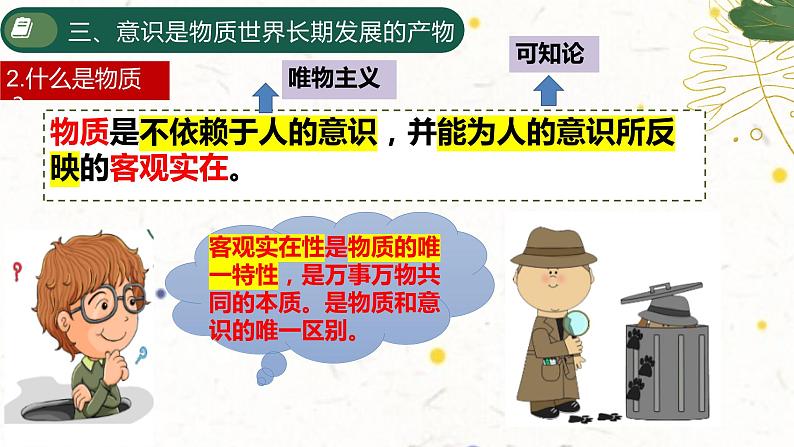 三、意识是物质世界长期发展的产物

2.什么是物质

唯物主义

可知论

物质是不依赖于人的意识，并能为人的意识所反映的客观实在。

客观实在性是物质的唯一特性，是万事万物共同的本质。是物质和意识的唯一区别。